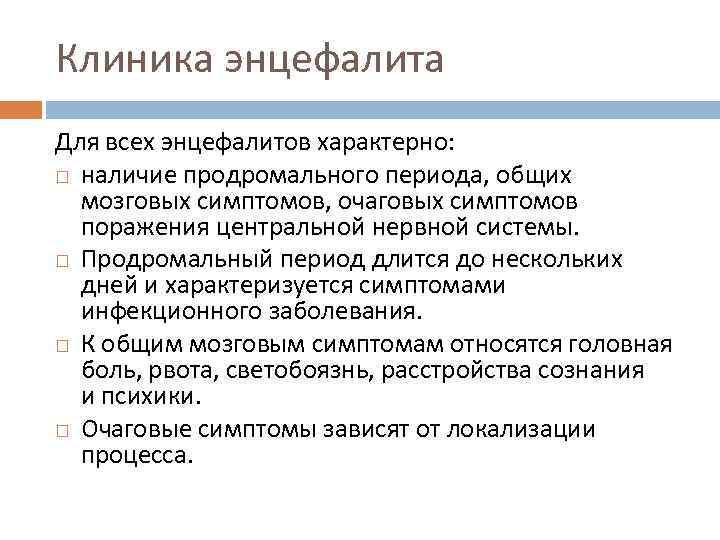 Клиника энцефалита

Для всех энцефалитов характерно:

□ наличие продромального периода, общих мозговых симптомов, очаговых симптомов поражения центральной нервной системы.

□ Продромальный период длится до нескольких дней и характеризуется симптомами инфекционного заболевания.

□ К общим мозговым симптомам относятся головная боль, рвота, светобоязнь, расстройства сознания и психики.

□ Очаговые симптомы зависят от локализации процесса.